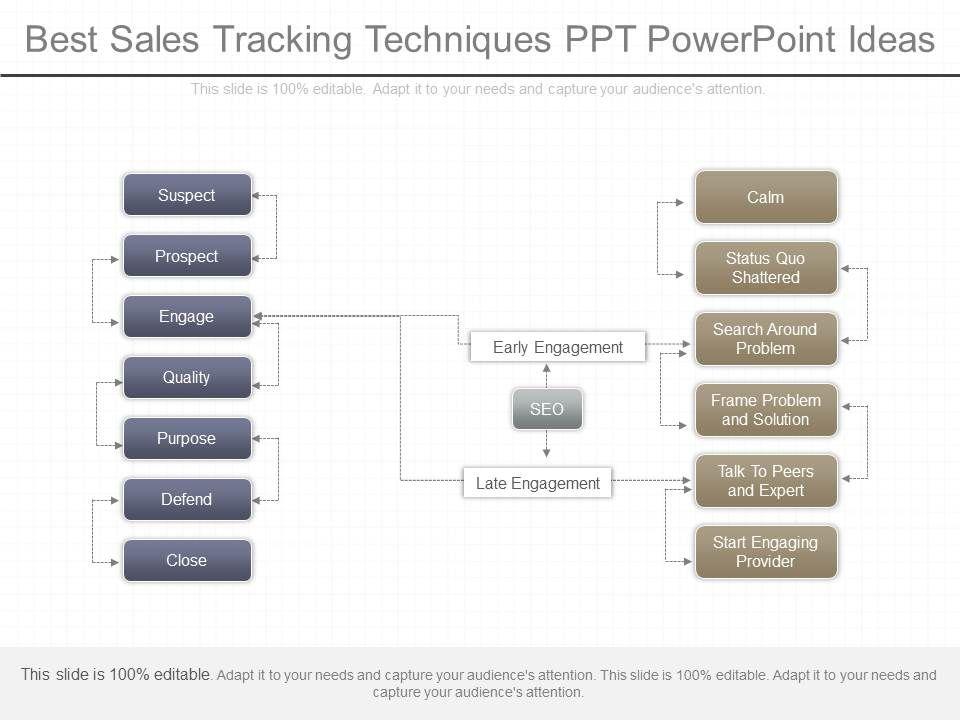 Best Sales Tracking Techniques PPT PowerPoint Ideas

This slide is 100% editable. Adapt it to your needs and capture your audience's attention.

Suspect

Prospect

Engage

Quality

Purpose

Defend

Close

Early Engagement

SEO

Late Engagement

Calm

Status Quo Shattered

Search Around Problem

Frame Problem and Solution

Talk To Peers and Expert

Start Engaging Provider

This slide is 100% editable. Adapt it to your needs and capture your audience's attention. This slide is 100% editable. Adapt it to your needs and capture your audience's attention.